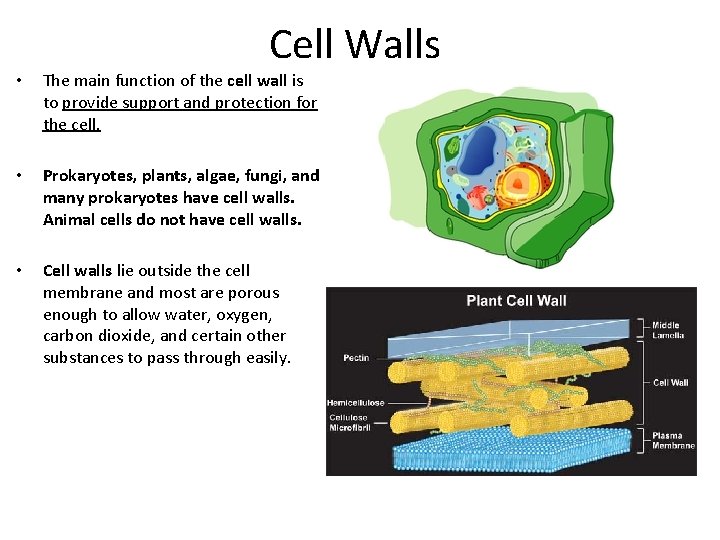 Cell Walls

• The main function of the cell wall is to provide support and protection for the cell.

• Prokaryotes, plants, algae, fungi, and many prokaryotes have cell walls. Animal cells do not have cell walls.

• Cell walls lie outside the cell membrane and most are porous enough to allow water, oxygen, carbon dioxide, and certain other substances to pass through easily.

Plant Cell Wall

Pectin

Hemicellulose

Cellulose Microfibril

Middle Lamella

Cell Wall

Plasma Membrane